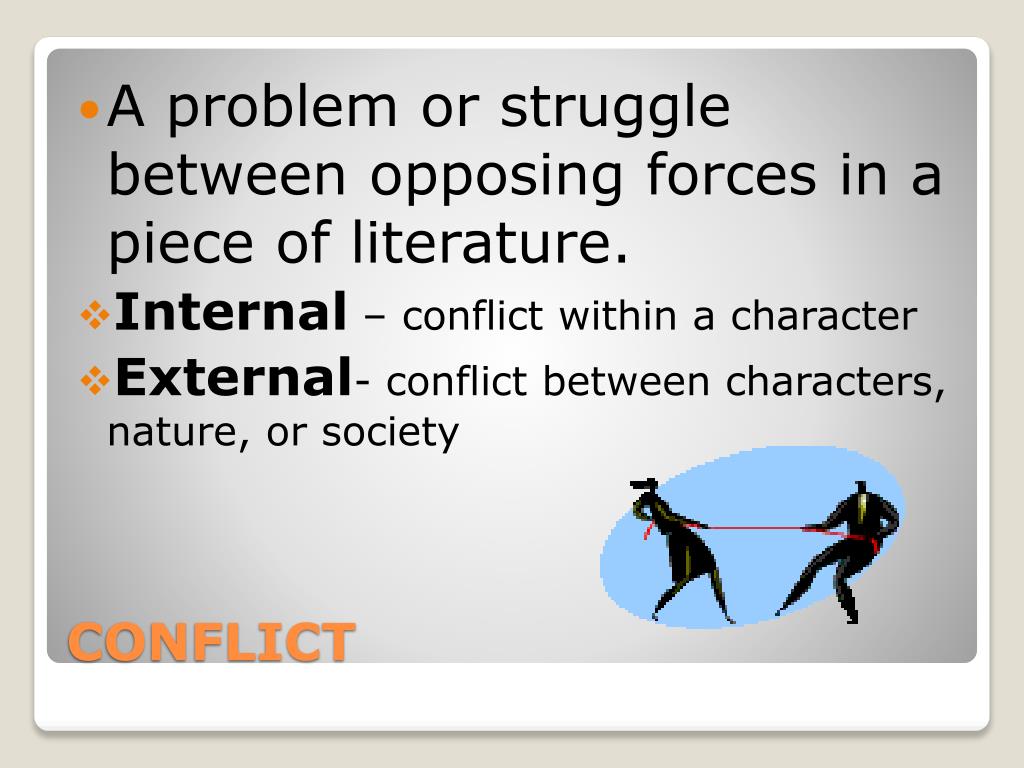 A problem or struggle between opposing forces in a piece of literature.

Internal – conflict within a character

External- conflict between characters, nature, or society

CONFLICT